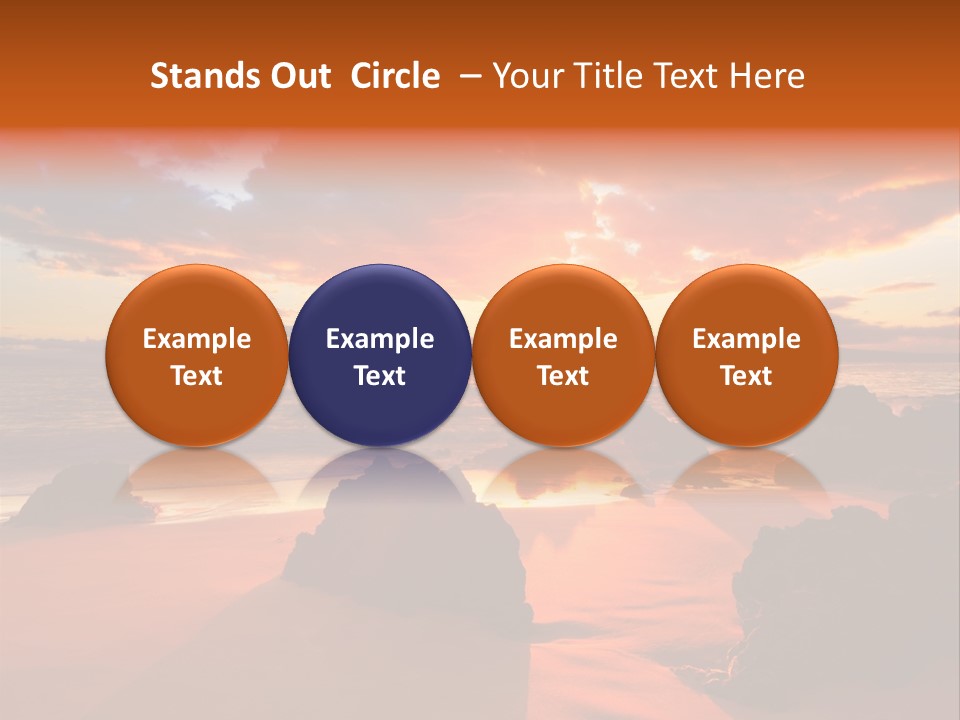 Stands Out  Circle  – Your Title Text Here

Example Text

Example Text

Example Text

Example Text